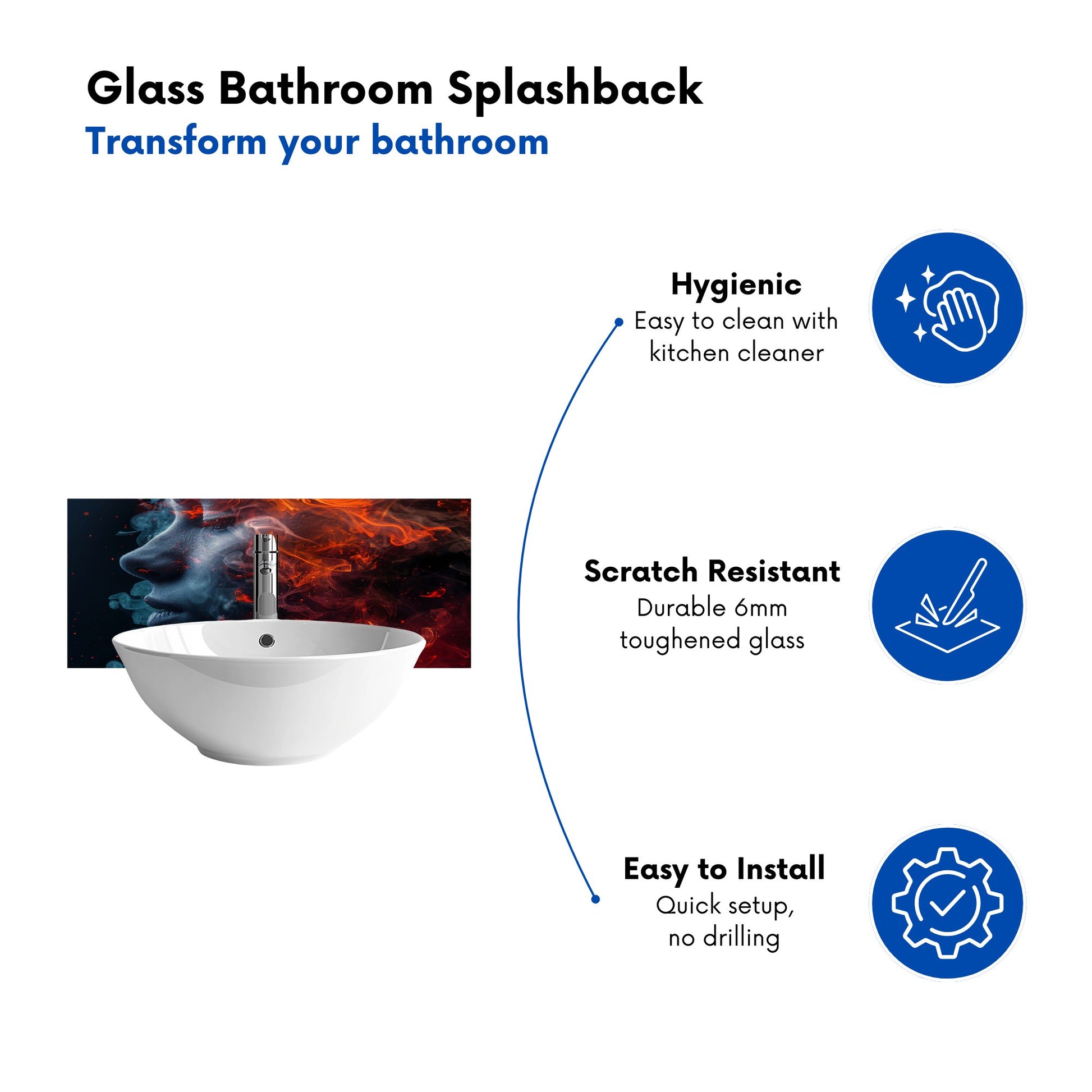 Glass Bathroom Splashback
Transform your bathroom

Hygienic
Easy to clean with kitchen cleaner

Scratch Resistant
Durable 6mm toughened glass

Easy to Install
Quick setup, no drilling